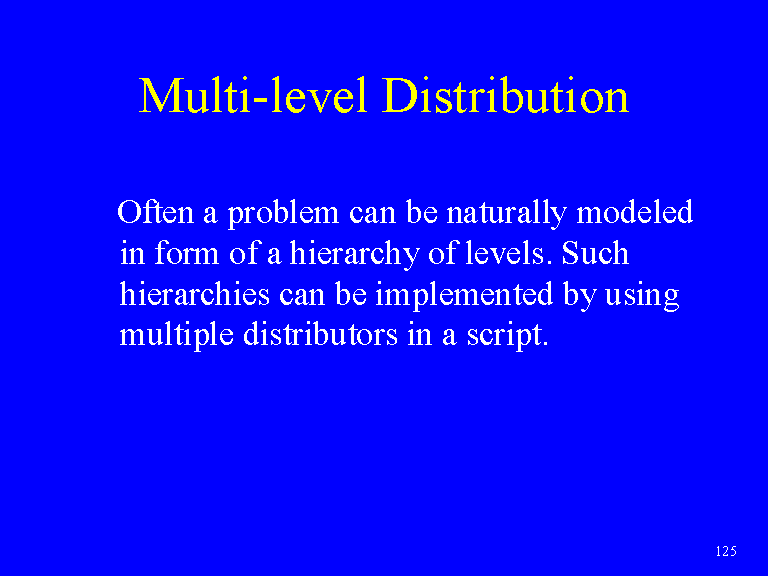 Multi-level Distribution

Often a problem can be naturally modeled in form of a hierarchy of levels. Such hierarchies can be implemented by using multiple distributors in a script.

125